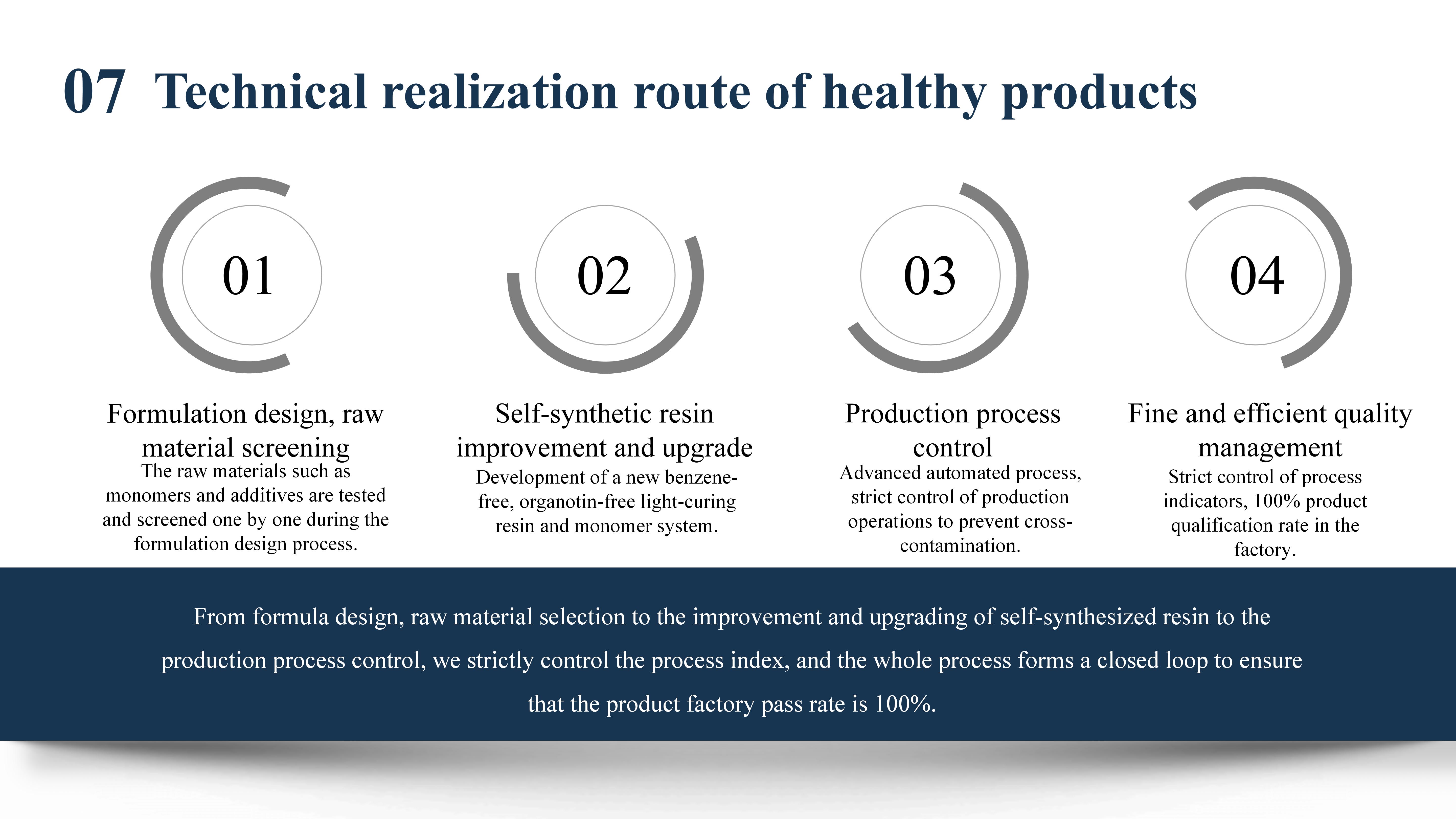 07 Technical realization route of healthy products

01

Formulation design, raw material screening

The raw materials such as monomers and additives are tested and screened one by one during the formulation design process.

02

Self-synthetic resin improvement and upgrade

Development of a new benzene-free, organotin-free light-curing resin and monomer system.

03

Production process control

Advanced automated process, strict control of production operations to prevent cross-contamination.

04

Fine and efficient quality management

Strict control of process indicators, 100% product qualification rate in the factory.

From formula design, raw material selection to the improvement and upgrading of self-synthesized resin to the production process control, we strictly control the process index, and the whole process forms a closed loop to ensure that the product factory pass rate is 100%.